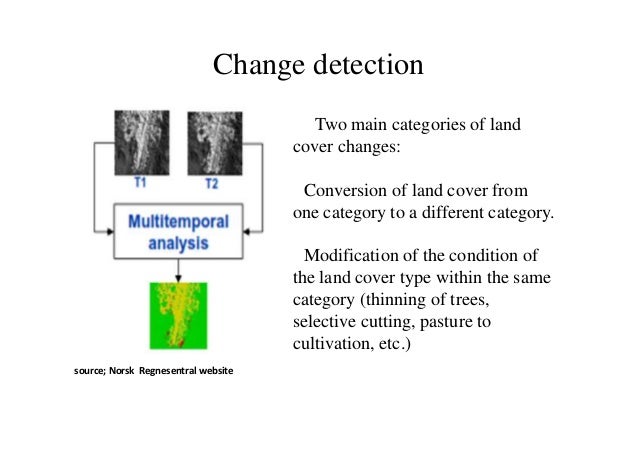 Change detection

T1

T2

Multitemporal analysis

source; Norsk Regnesentral website

Two main categories of land cover changes:

Conversion of land cover from one category to a different category.

Modification of the condition of the land cover type within the same category (thinning of trees, selective cutting, pasture to cultivation, etc.)